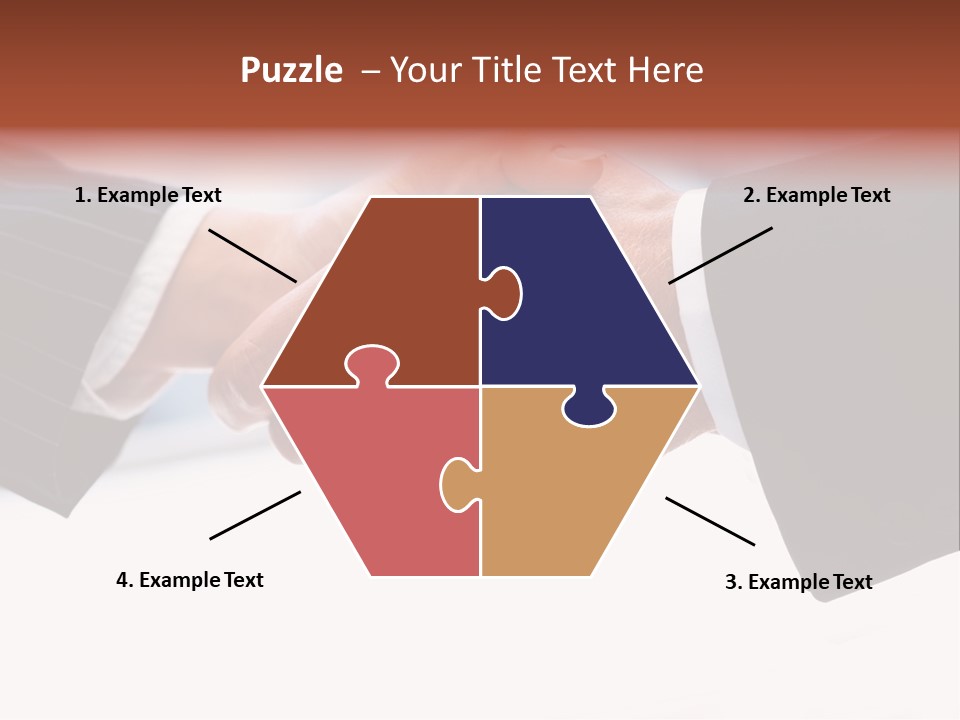 Puzzle – Your Title Text Here

1. Example Text

2. Example Text

4. Example Text

3. Example Text